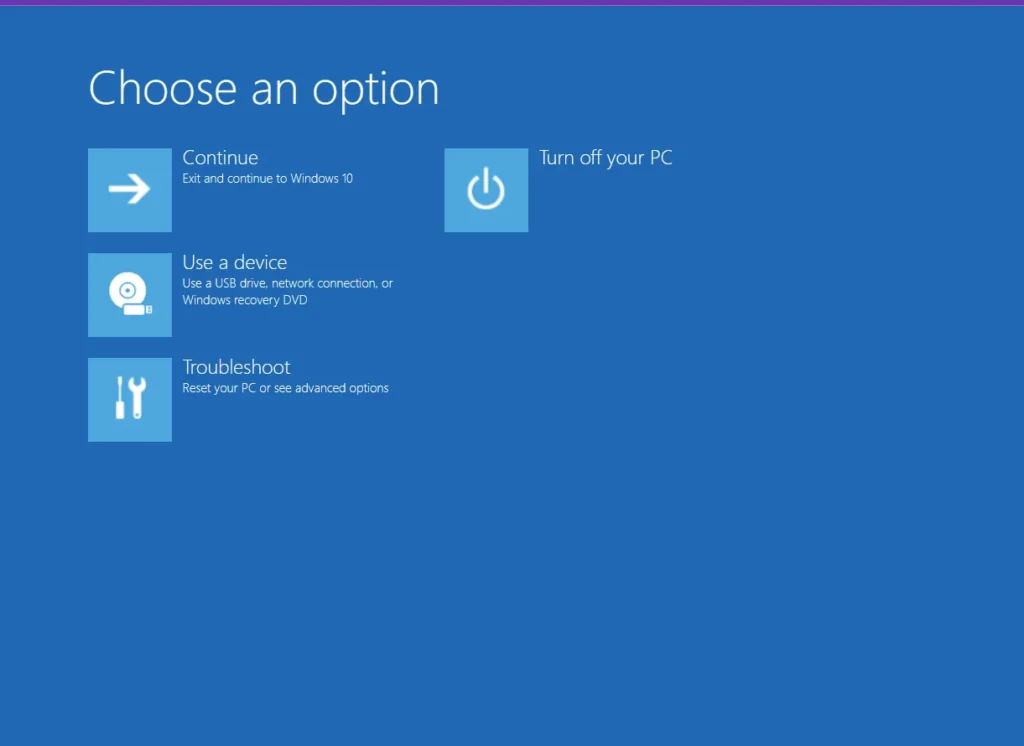 Choose an option

Continue
Exit and continue to Windows 10

Use a device
Use a USB drive, network connection, or Windows recovery DVD

Troubleshoot
Reset your PC or see advanced options

Turn off your PC